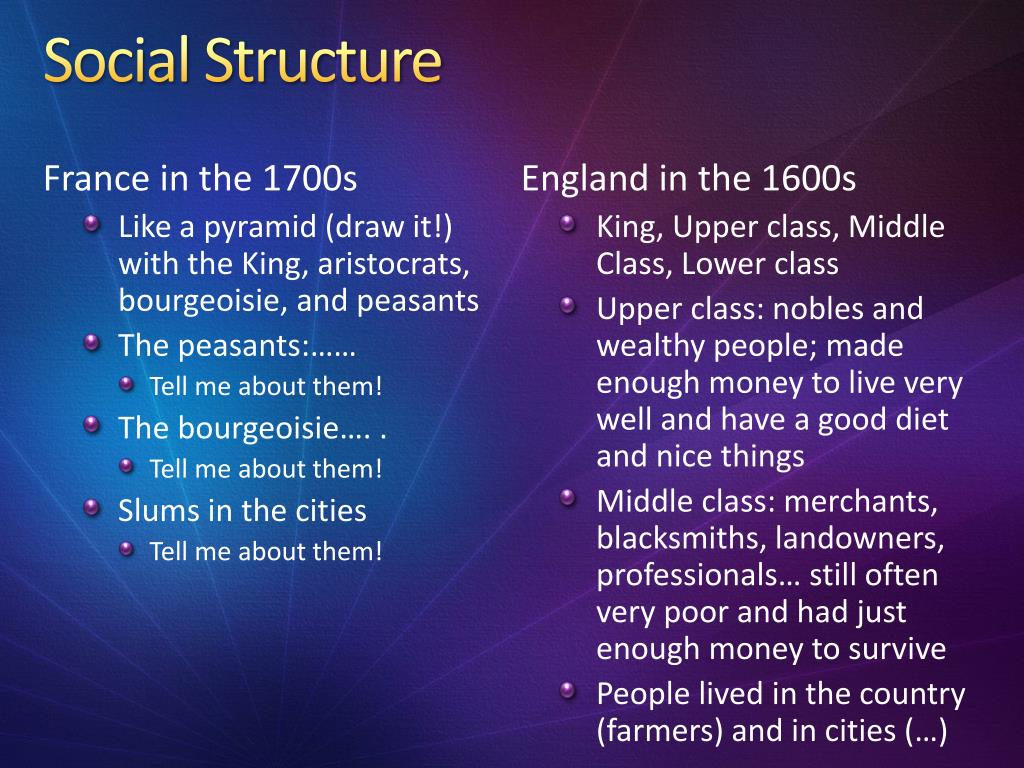 Social Structure

France in the 1700s

Like a pyramid (draw it!) with the King, aristocrats, bourgeoisie, and peasants

The peasants:……

Tell me about them!

The bourgeoisie…. .

Tell me about them!

Slums in the cities

Tell me about them!

England in the 1600s

King, Upper class, Middle Class, Lower class

Upper class: nobles and wealthy people; made enough money to live very well and have a good diet and nice things

Middle class: merchants, blacksmiths, landowners, professionals… still often very poor and had just enough money to survive

People lived in the country (farmers) and in cities (…)